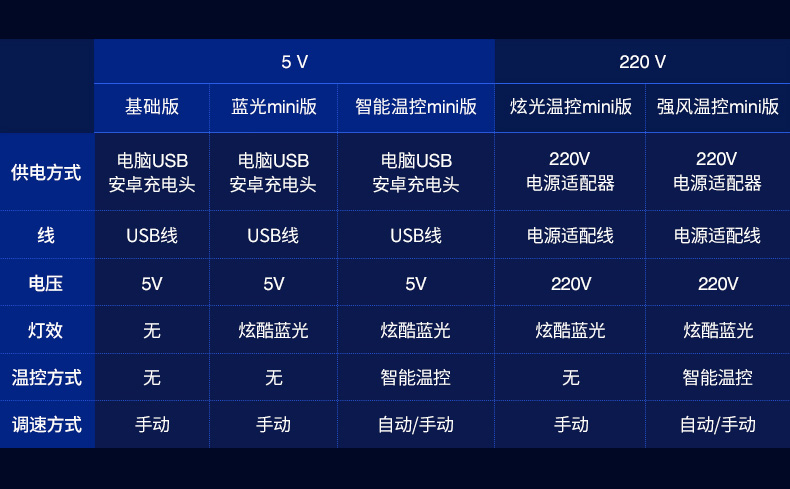 | | 5 V | | | 220 V | |
|---|---|---|---|---|---|
| | 基础版 | 蓝光mini版 | 智能温控mini版 | 炫光温控mini版 | 强风温控mini版 |
| 供电方式 | 电脑USB 安卓充电头 | 电脑USB 安卓充电头 | 电脑USB 安卓充电头 | 220V 电源适配器 | 220V 电源适配器 |
| 线 | USB线 | USB线 | USB线 | 电源适配线 | 电源适配线 |
| 电压 | 5V | 5V | 5V | 220V | 220V |
| 灯效 | 无 | 炫酷蓝光 | 炫酷蓝光 | 炫酷蓝光 | 炫酷蓝光 |
| 温控方式 | 无 | 无 | 智能温控 | 无 | 智能温控 |
| 调速方式 | 手动 | 手动 | 自动/手动 | 手动 | 自动/手动 |